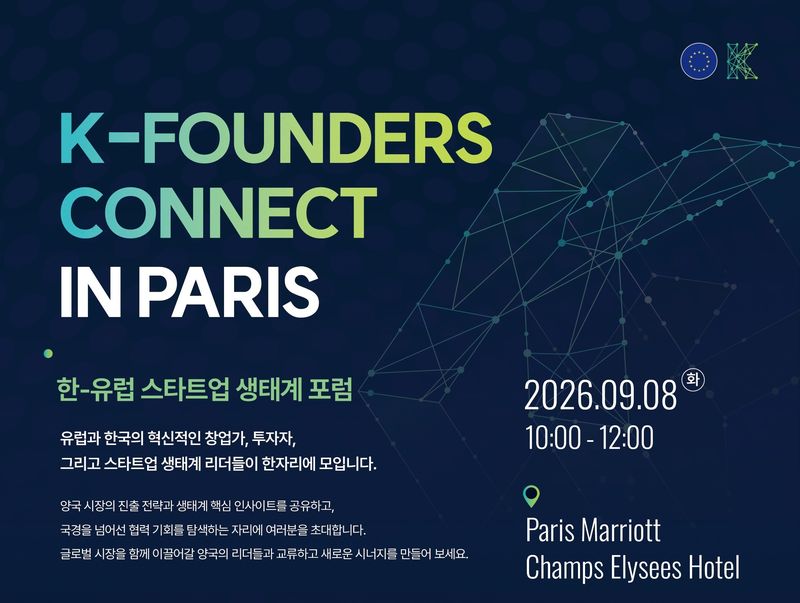 K-FOUNDERS CONNECT IN PARIS

한-유럽 스타트업 생태계 포럼

유럽과 한국의 혁신적인 창업가, 투자자, 그리고 스타트업 생태계 리더들이 한자리에 모입니다.

양국 시장의 진출 전략과 생태계 핵심 인사이트를 공유하고, 국경을 넘어선 협력 기회를 탐색하는 자리에 여러분을 초대합니다. 글로벌 시장을 함께 이끌어갈 양국의 리더들과 교류하고 새로운 시너지를 만들어 보세요.

2026.09.08 화
10:00 - 12:00

Paris Marriott Champs Elysees Hotel